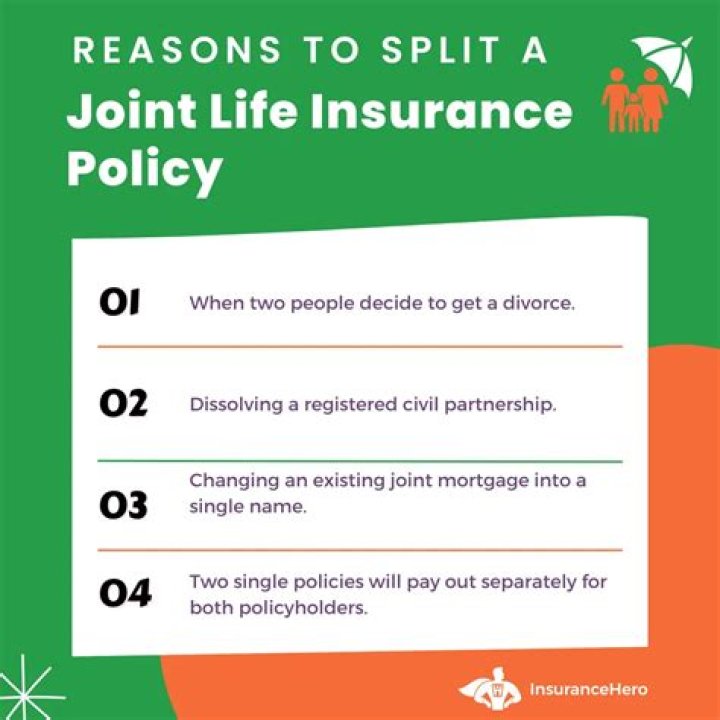 REASONS TO SPLIT A
Joint Life Insurance Policy

01 When two people decide to get a divorce.

02 Dissolving a registered civil partnership.

03 Changing an existing joint mortgage into a single name.

04 Two single policies will pay out separately for both policyholders.

InsuranceHero